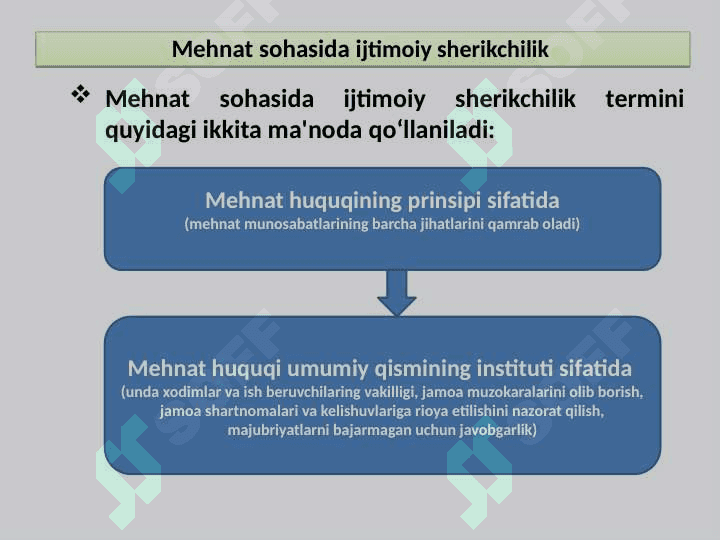 Mehnat sohasida ijtimoiy sherikchilik

❖ Mehnat sohasida ijtimoiy sherikchilik termini quyidagi ikkita ma'noda qo‘llaniladi:

Mehnat huquqining prinsipi sifatida
(mehnat munosabatlarining barcha jihatlarini qamrab oladi)

Mehnat huquqi umumiy qismining instituti sifatida
(unda xodimlar va ish beruvchilaring vakilligi, jamoa muzokaralarini olib borish, jamoa shartnomalari va kelishuvlariga rioya etilishini nazorat qilish, majubriyatlarni bajarmagan uchun javobgarlik)

SOFF SOFF SOFF SOFF